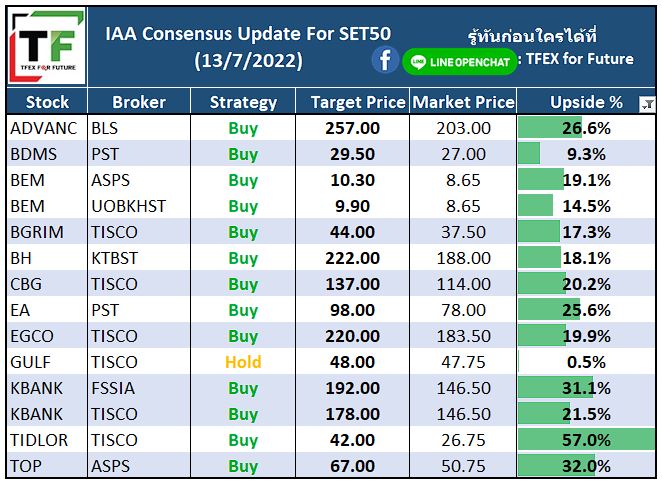 TF
TFEX FOR FUTURE

IAA Consensus Update For SET50
(13/7/2022)

รู้ทันก่อนใครได้ที่
LINE OPENCHAT : TFEX for Future

| Stock | Broker | Strategy | Target Price | Market Price | Upside % |
|---|---|---|---|---|---|
| ADVANC | BLS | Buy | 257.00 | 203.00 | 26.6% |
| BDMS | PST | Buy | 29.50 | 27.00 | 9.3% |
| BEM | ASPS | Buy | 10.30 | 8.65 | 19.1% |
| BEM | UOBKHST | Buy | 9.90 | 8.65 | 14.5% |
| BGRIM | TISCO | Buy | 44.00 | 37.50 | 17.3% |
| BH | KTBST | Buy | 222.00 | 188.00 | 18.1% |
| CBG | TISCO | Buy | 137.00 | 114.00 | 20.2% |
| EA | PST | Buy | 98.00 | 78.00 | 25.6% |
| EGCO | TISCO | Buy | 220.00 | 183.50 | 19.9% |
| GULF | TISCO | Hold | 48.00 | 47.75 | 0.5% |
| KBANK | FSSIA | Buy | 192.00 | 146.50 | 31.1% |
| KBANK | TISCO | Buy | 178.00 | 146.50 | 21.5% |
| TIDLOR | TISCO | Buy | 42.00 | 26.75 | 57.0% |
| TOP | ASPS | Buy | 67.00 | 50.75 | 32.0% |